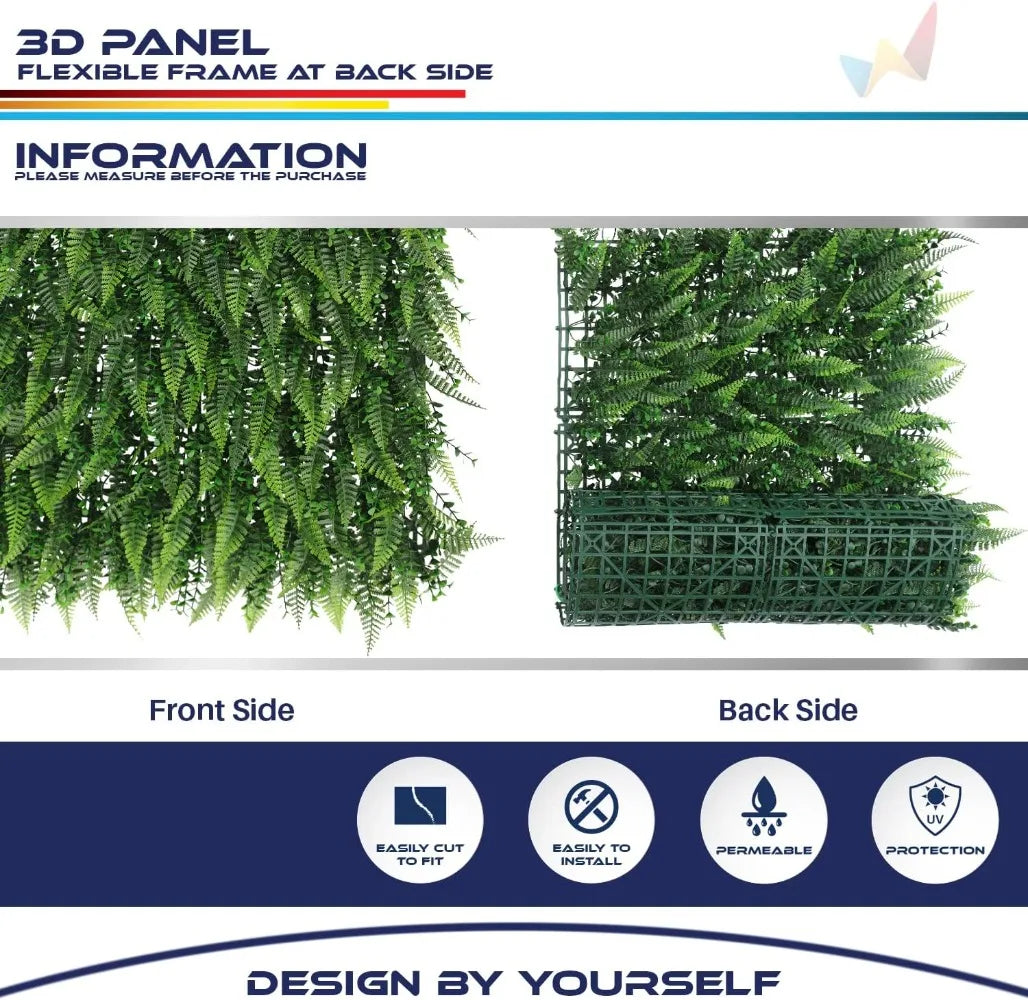 3D PANEL
FLEXIBLE FRAME AT BACK SIDE

INFORMATION
PLEASE MEASURE BEFORE THE PURCHASE

Front Side

Back Side

EASILY CUT TO FIT

EASILY TO INSTALL

PERMEABLE

UV

PROTECTION

DESIGN BY YOURSELF